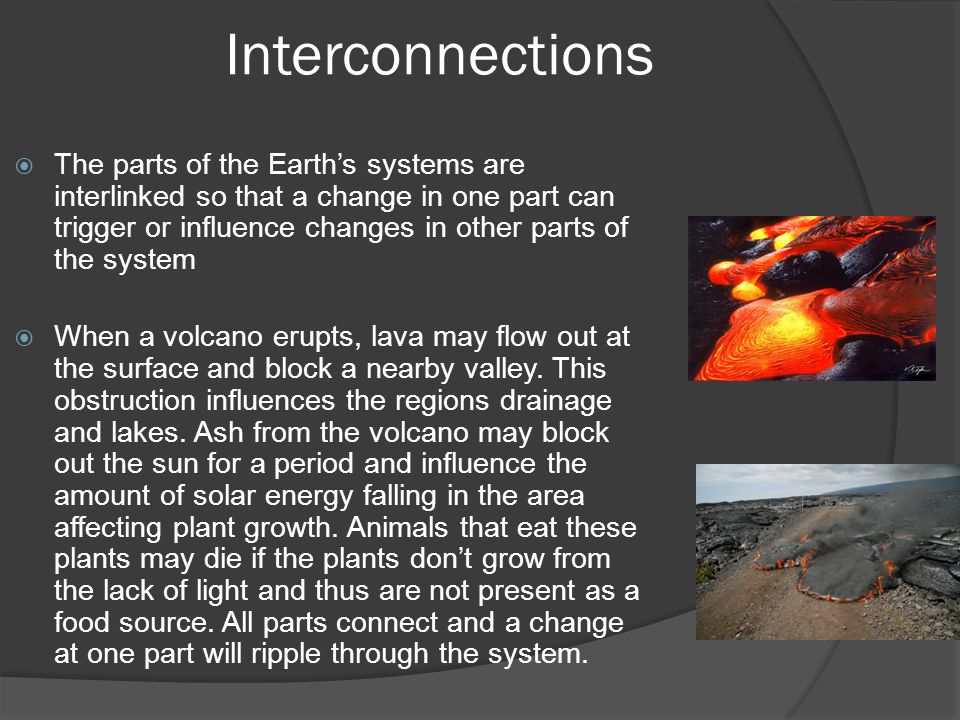 Interconnections

The parts of the Earth’s systems are interlinked so that a change in one part can trigger or influence changes in other parts of the system

When a volcano erupts, lava may flow out at the surface and block a nearby valley. This obstruction influences the regions drainage and lakes. Ash from the volcano may block out the sun for a period and influence the amount of solar energy falling in the area affecting plant growth. Animals that eat these plants may die if the plants don’t grow from the lack of light and thus are not present as a food source. All parts connect and a change at one part will ripple through the system.